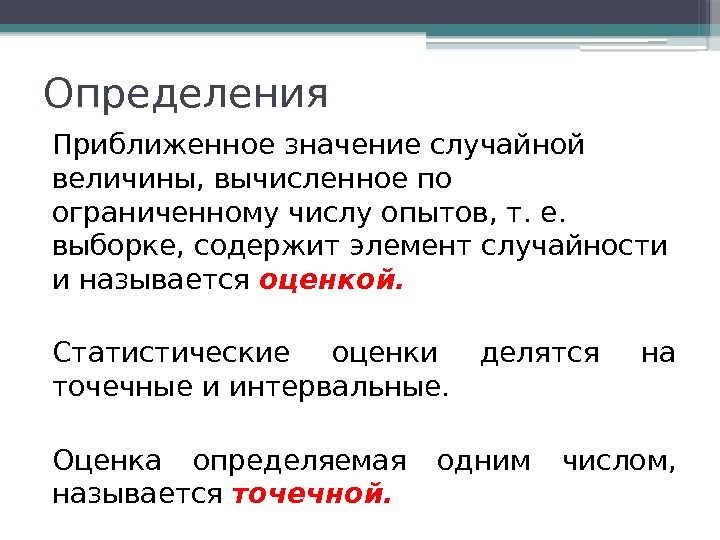 Определения

Приближенное значение случайной величины, вычисленное по ограниченному числу опытов, т. е. выборке, содержит элемент случайности и называется оценкой.

Статистические оценки делятся на точечные и интервальные.

Оценка определяемая одним числом, называется точечной.